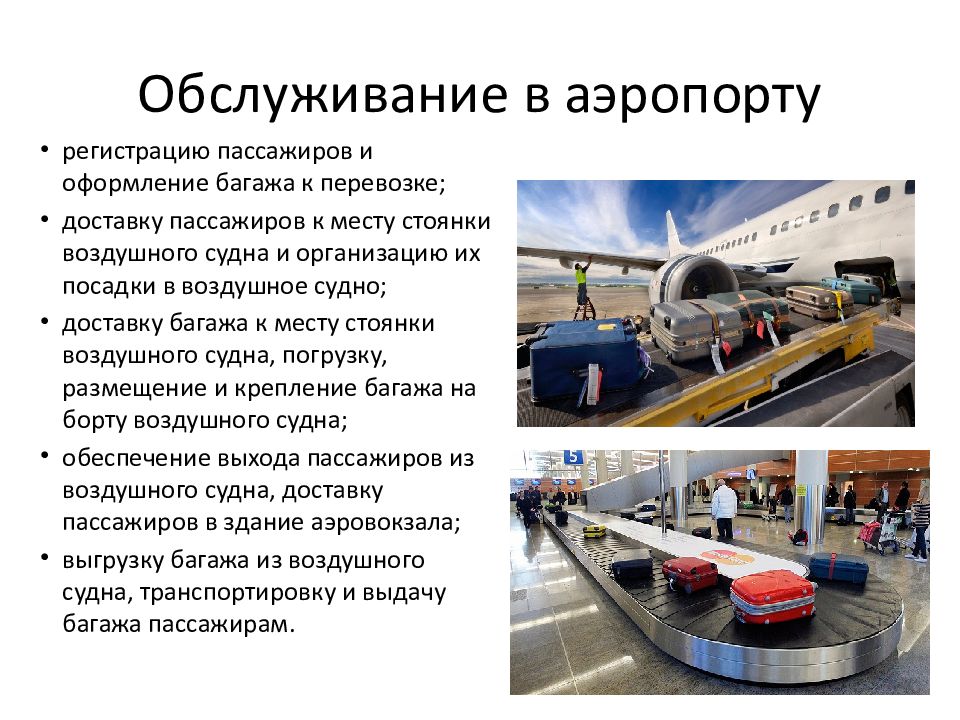 Обслуживание в аэропорту

• регистрацию пассажиров и оформление багажа к перевозке;
• доставку пассажиров к месту стоянки воздушного судна и организацию их посадки в воздушное судно;
• доставку багажа к месту стоянки воздушного судна, погрузку, размещение и крепление багажа на борту воздушного судна;
• обеспечение выхода пассажиров из воздушного судна, доставку пассажиров в здание аэровокзала;
• выгрузку багажа из воздушного судна, транспортировку и выдачу багажа пассажирам.

5